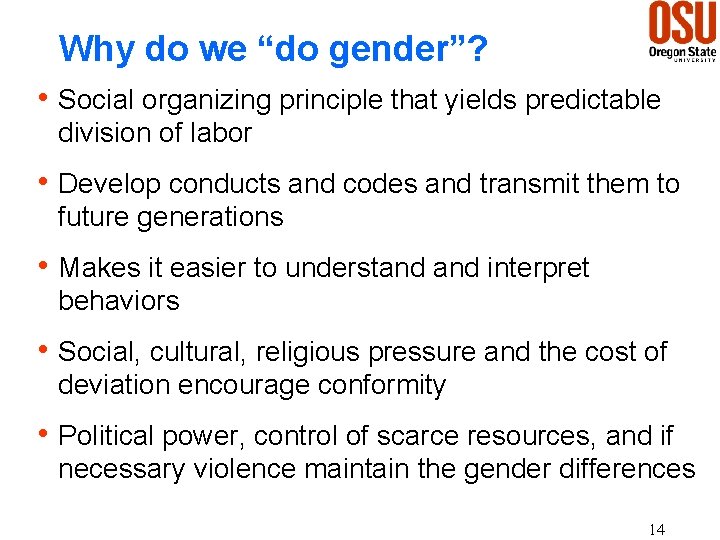 Why do we “do gender”?

OSU
Oregon State
UNIVERSITY

• Social organizing principle that yields predictable division of labor

• Develop conducts and codes and transmit them to future generations

• Makes it easier to understand and interpret behaviors

• Social, cultural, religious pressure and the cost of deviation encourage conformity

• Political power, control of scarce resources, and if necessary violence maintain the gender differences

14